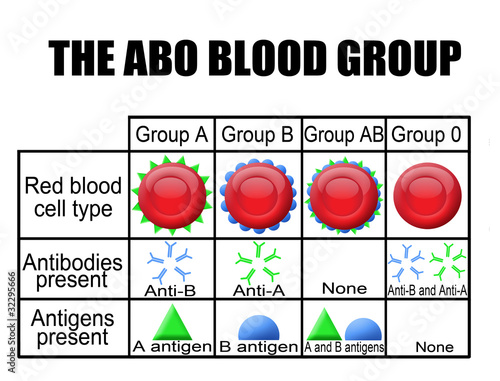 THE ABO BLOOD GROUP

| | Group A | Group B | Group AB | Group 0 |
|---|---|---|---|---|
| Red blood cell type | | | | |
| Antibodies present | Anti-B | Anti-A | None | Anti-B and Anti-A |
| Antigens present | A antigen | B antigen | A and B antigens | None |

Adobe Stock | #32295666